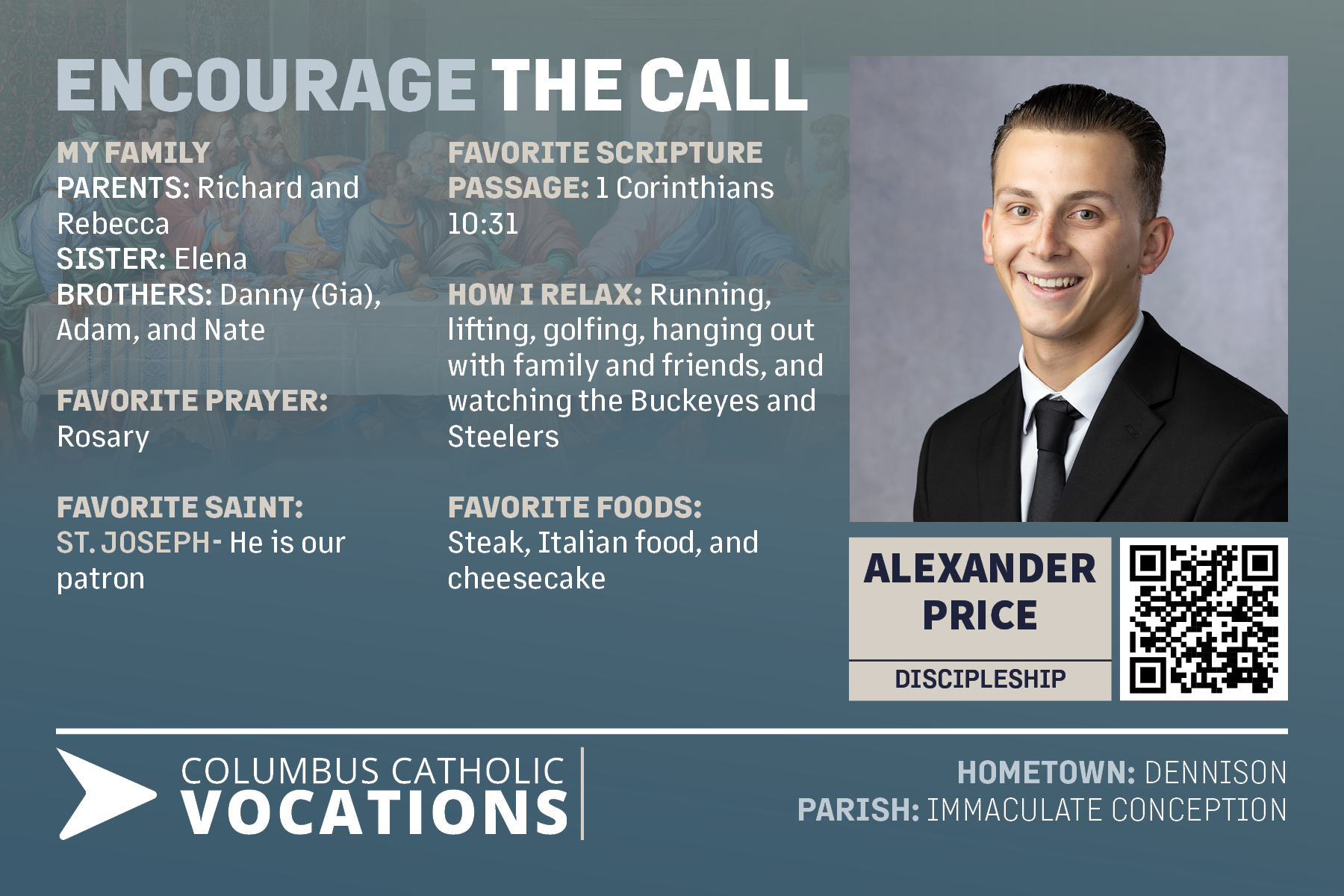 ENCOURAGE THE CALL

MY FAMILY
PARENTS: Richard and Rebecca
SISTER: Elena
BROTHERS: Danny (Gia), Adam, and Nate

FAVORITE PRAYER: Rosary

FAVORITE SAINT: ST. JOSEPH- He is our patron

FAVORITE SCRIPTURE PASSAGE: 1 Corinthians 10:31

HOW I RELAX: Running, lifting, golfing, hanging out with family and friends, and watching the Buckeyes and Steelers

FAVORITE FOODS: Steak, Italian food, and cheesecake

ALEXANDER PRICE

DISCIPLESHIP

COLUMBUS CATHOLIC VOCATIONS

HOMETOWN: DENNISON
PARISH: IMMACULATE CONCEPTION